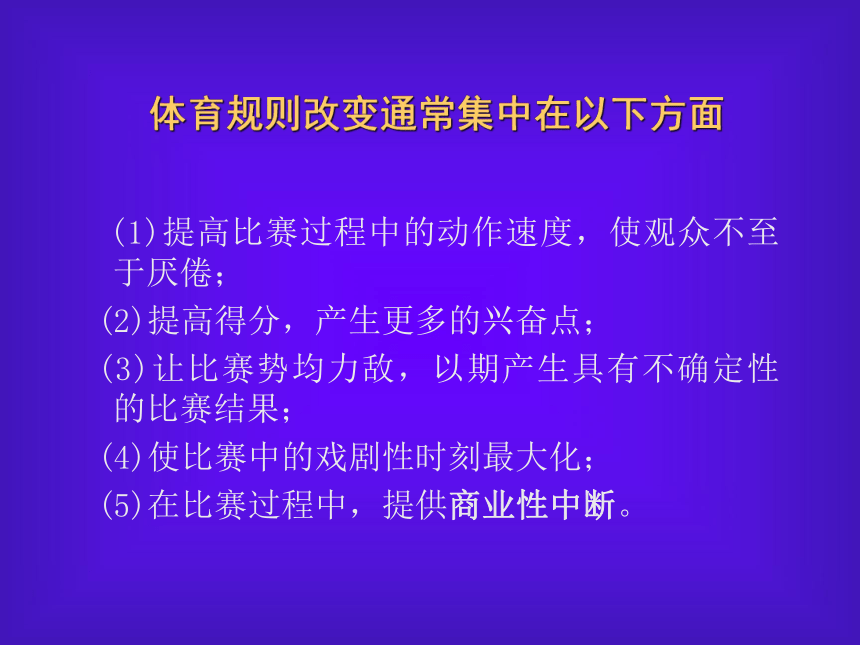 体育规则改变通常集中在以下方面

(1)提高比赛过程中的动作速度，使观众不至于厌倦；

(2)提高得分，产生更多的兴奋点；

(3)让比赛势均力敌，以期产生具有不确定性的比赛结果；

(4)使比赛中的戏剧性时刻最大化；

(5)在比赛过程中，提供商业性中断。